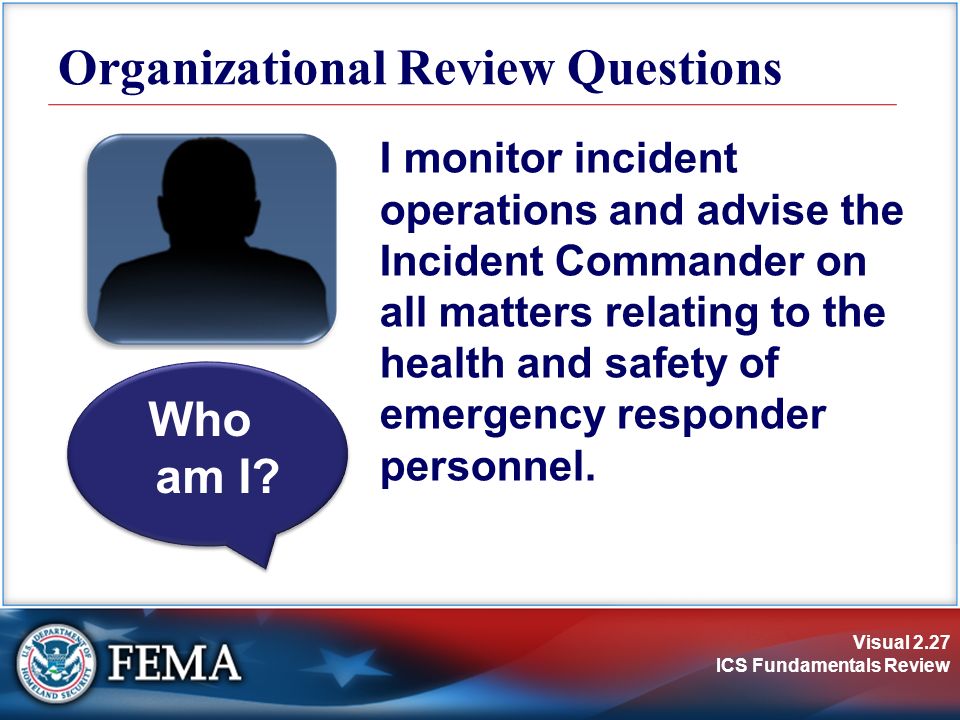 Organizational Review Questions

Who am I?

I monitor incident operations and advise the Incident Commander on all matters relating to the health and safety of emergency responder personnel.

U.S. DEPARTMENT OF HOMELAND SECURITY

FEMA

Visual 2.27
ICS Fundamentals Review